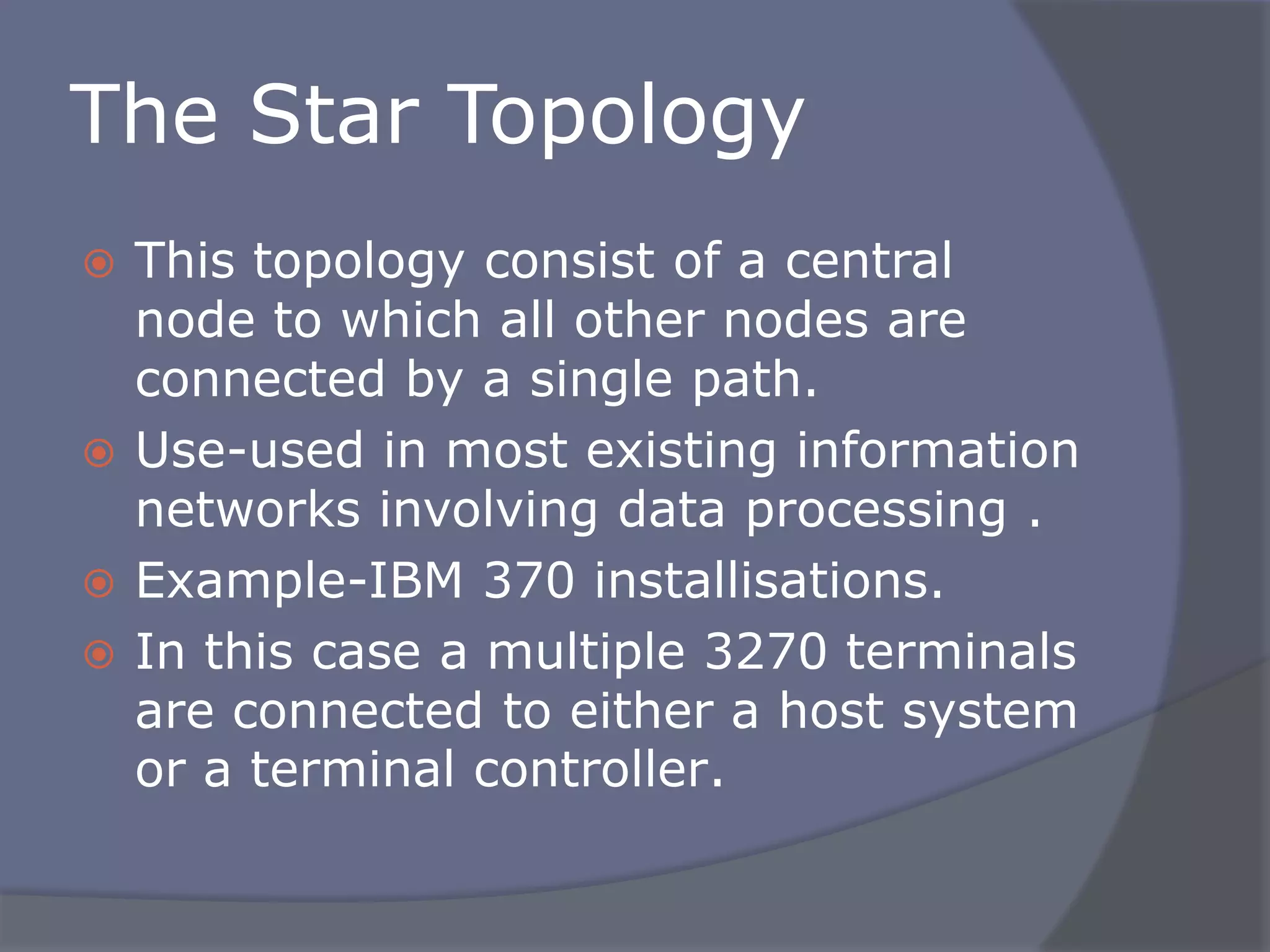 The Star Topology

This topology consist of a central node to which all other nodes are connected by a single path.

Use-used in most existing information networks involving data processing .

Example-IBM 370 installisations.

In this case a multiple 3270 terminals are connected to either a host system or a terminal controller.